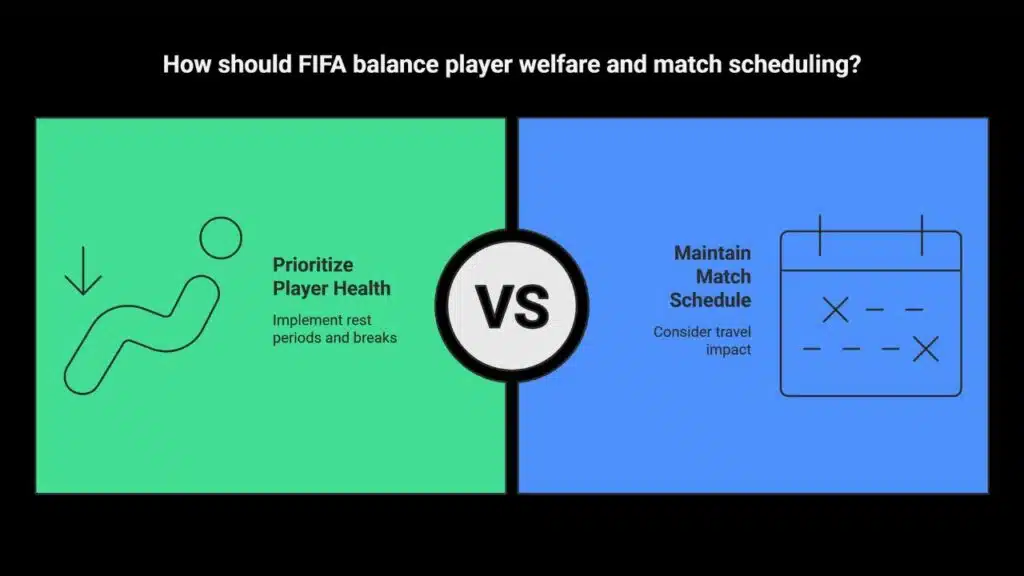 How should FIFA balance player welfare and match scheduling?

Prioritize Player Health

Implement rest periods and breaks

VS

Maintain Match Schedule

Consider travel impact